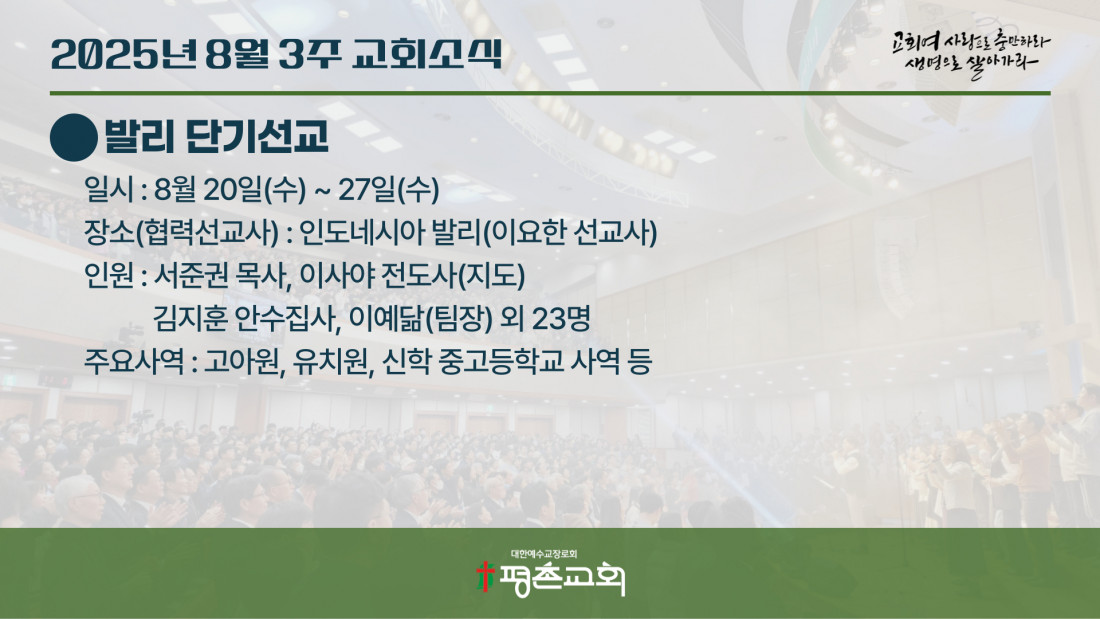 2025년 8월 3주 교회소식

교회여 사랑으로 충만하라
생명으로 살아가라

발리 단기선교

일시 : 8월 20일(수) ~ 27일(수)
장소(협력선교사) : 인도네시아 발리(이요한 선교사)
인원 : 서준권 목사, 이사야 전도사(지도)
김지훈 안수집사, 이예닮(팀장) 외 23명
주요사역 : 고아원, 유치원, 신학 중고등학교 사역 등

대한예수교장로회
평촌교회